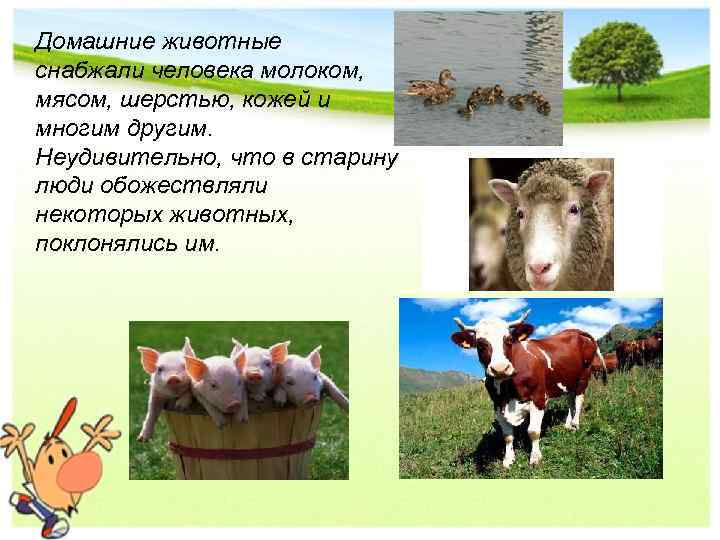 Домашние животные снабжали человека молоком, мясом, шерстью, кожей и многим другим. Неудивительно, что в старину люди обожествляли некоторых животных, поклонялись им.